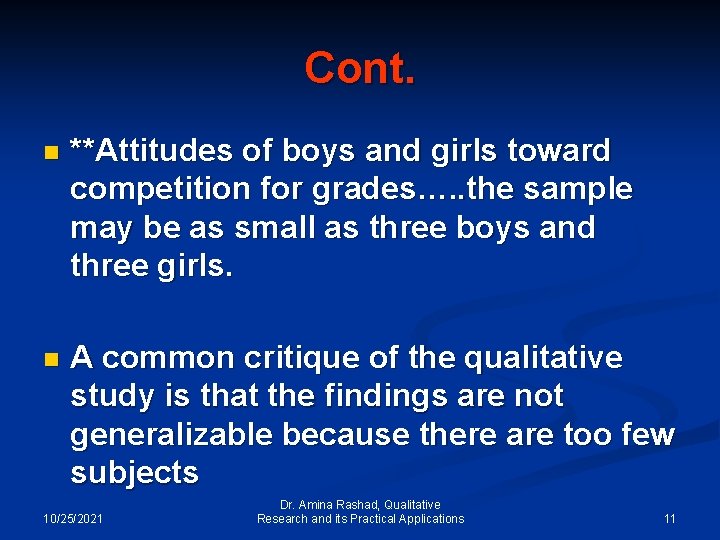 Cont.

**Attitudes of boys and girls toward competition for grades…..the sample may be as small as three boys and three girls.

A common critique of the qualitative study is that the findings are not generalizable because there are too few subjects

10/25/2021

Dr. Amina Rashad, Qualitative Research and its Practical Applications

11